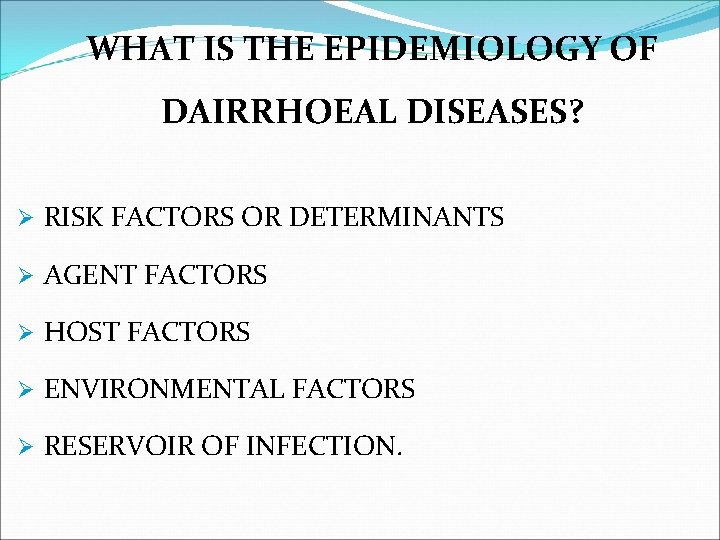 WHAT IS THE EPIDEMIOLOGY OF DAIRRHOEAL DISEASES?

➢ RISK FACTORS OR DETERMINANTS

➢ AGENT FACTORS

➢ HOST FACTORS

➢ ENVIRONMENTAL FACTORS

➢ RESERVOIR OF INFECTION.